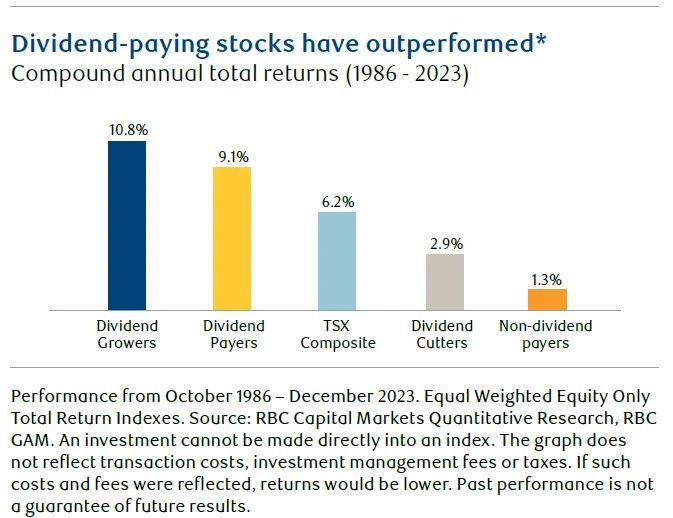 Dividend-paying stocks have outperformed*
Compound annual total returns (1986 - 2023)

10.8%
9.1%
6.2%
2.9%
1.3%

Dividend Growers
Dividend Payers
TSX Composite
Dividend Cutters
Non-dividend payers

Performance from October 1986 – December 2023. Equal Weighted Equity Only Total Return Indexes. Source: RBC Capital Markets Quantitative Research, RBC GAM. An investment cannot be made directly into an index. The graph does not reflect transaction costs, investment management fees or taxes. If such costs and fees were reflected, returns would be lower. Past performance is not a guarantee of future results.